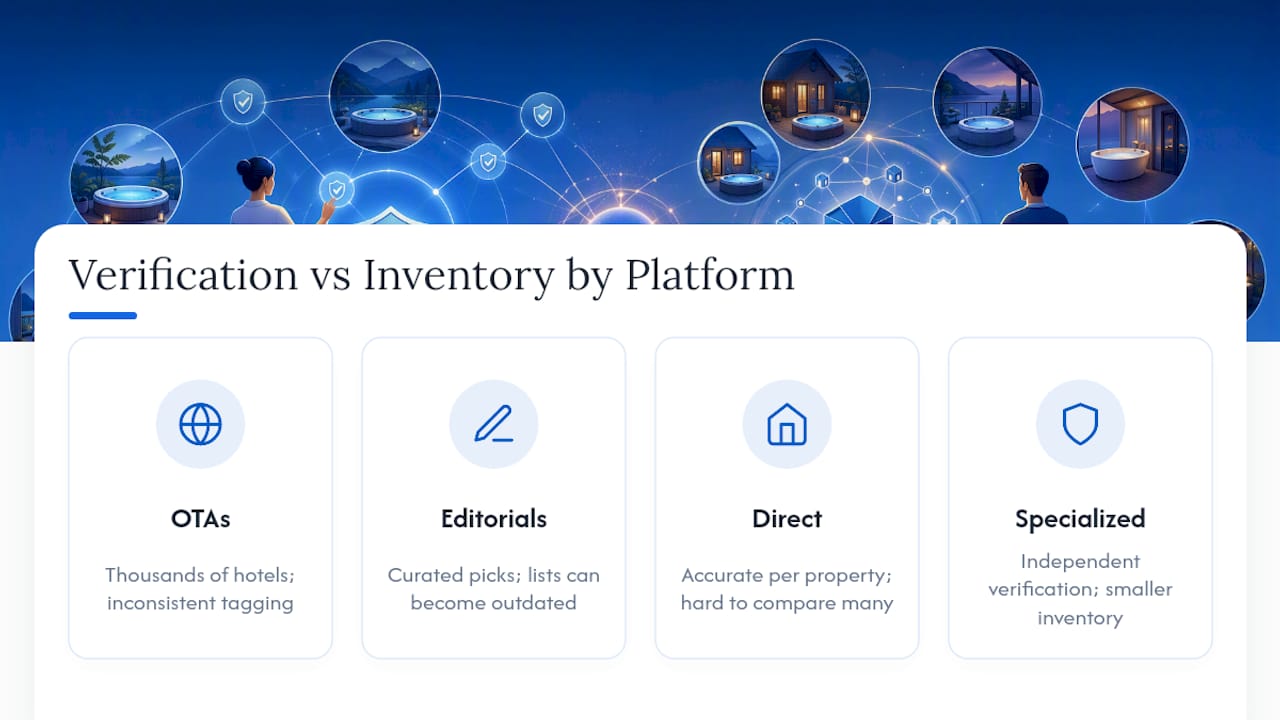 Verification vs Inventory by Platform

OTAs

Thousands of hotels; inconsistent tagging

Editorials

Curated picks; lists can become outdated

Direct

Accurate per property; hard to compare many

Specialized

Independent verification; smaller inventory